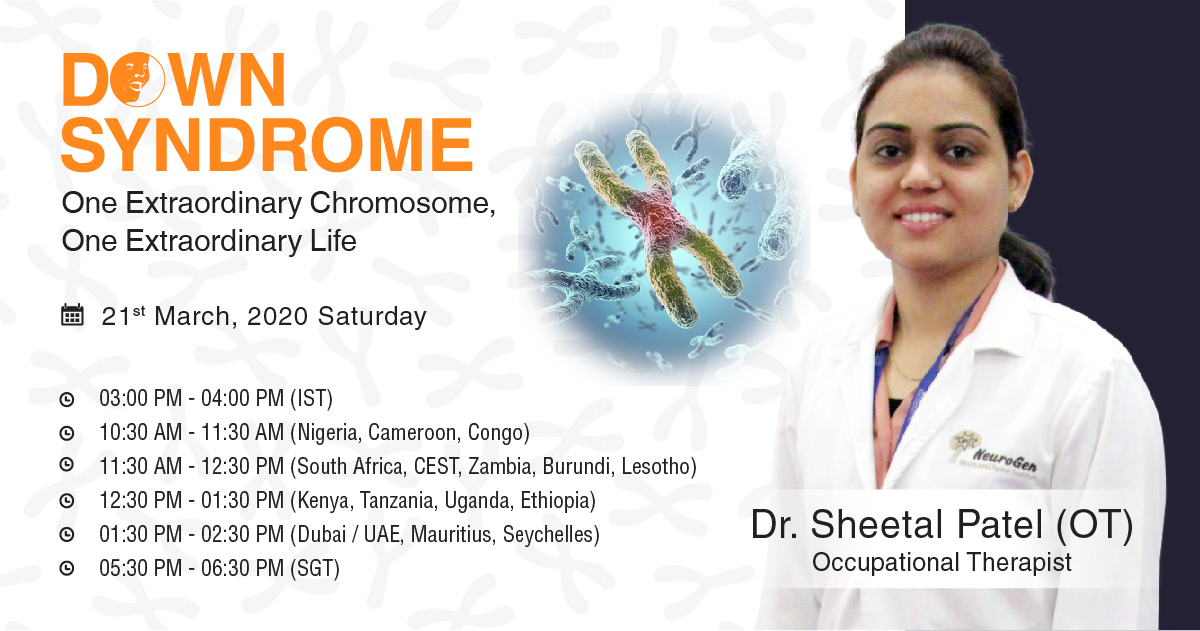 DOWN SYNDROME

One Extraordinary Chromosome, One Extraordinary Life

21$^{st}$ March, 2020 Saturday

03:00 PM - 04:00 PM (IST)
10:30 AM - 11:30 AM (Nigeria, Cameroon, Congo)
11:30 AM - 12:30 PM (South Africa, CEST, Zambia, Burundi, Lesotho)
12:30 PM - 01:30 PM (Kenya, Tanzania, Uganda, Ethiopia)
01:30 PM - 02:30 PM (Dubai / UAE, Mauritius, Seychelles)
05:30 PM - 06:30 PM (SGT)

NeuroGen

Dr. Sheetal Patel (OT)
Occupational Therapist